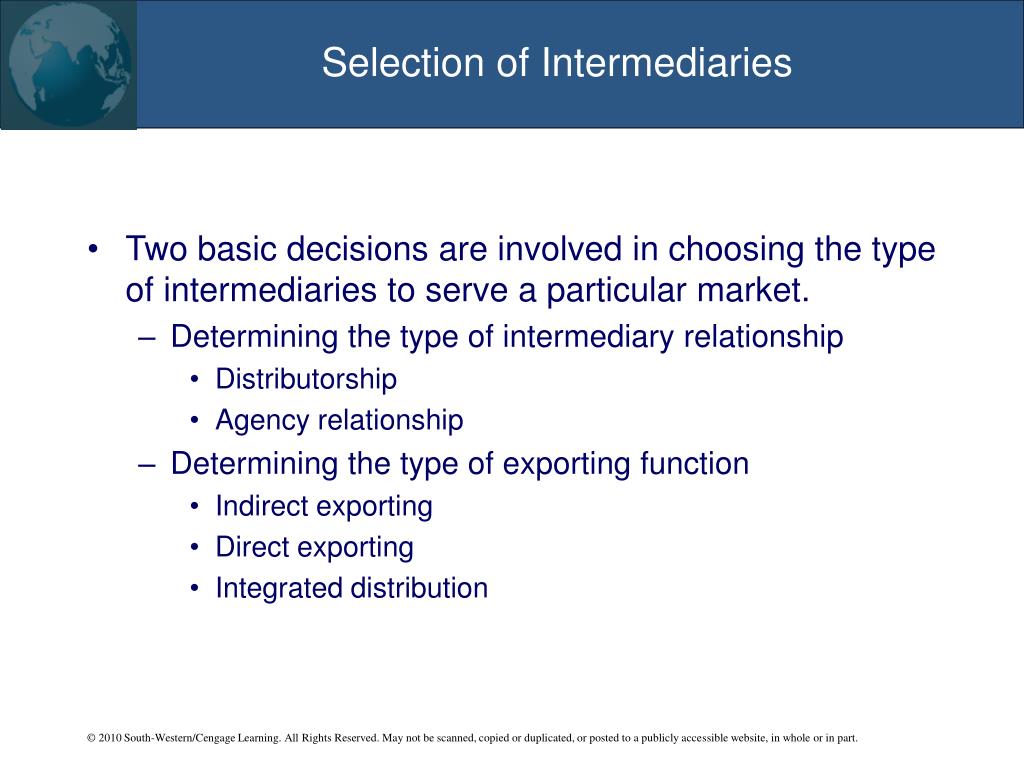 Selection of Intermediaries

• Two basic decisions are involved in choosing the type of intermediaries to serve a particular market.
– Determining the type of intermediary relationship
• Distributorship
• Agency relationship
– Determining the type of exporting function
• Indirect exporting
• Direct exporting
• Integrated distribution

© 2010 South-Western/Cengage Learning. All Rights Reserved. May not be scanned, copied or duplicated, or posted to a publicly accessible website, in whole or in part.